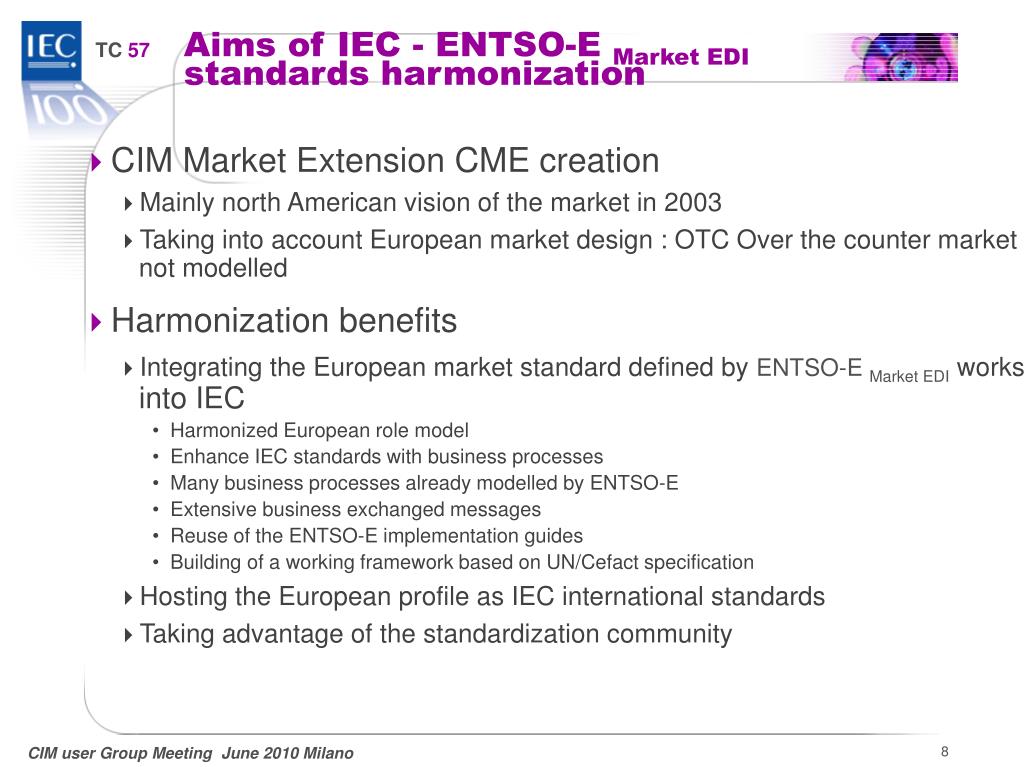 IEC

100

TC 57

Aims of IEC - ENTSO-E Market EDI standards harmonization

CIM Market Extension CME creation

Mainly north American vision of the market in 2003

Taking into account European market design : OTC Over the counter market not modelled

Harmonization benefits

Integrating the European market standard defined by ENTSO-E Market EDI works into IEC

• Harmonized European role model
• Enhance IEC standards with business processes
• Many business processes already modelled by ENTSO-E
• Extensive business exchanged messages
• Reuse of the ENTSO-E implementation guides
• Building of a working framework based on UN/Cefact specification

Hosting the European profile as IEC international standards

Taking advantage of the standardization community

CIM user Group Meeting June 2010 Milano

8